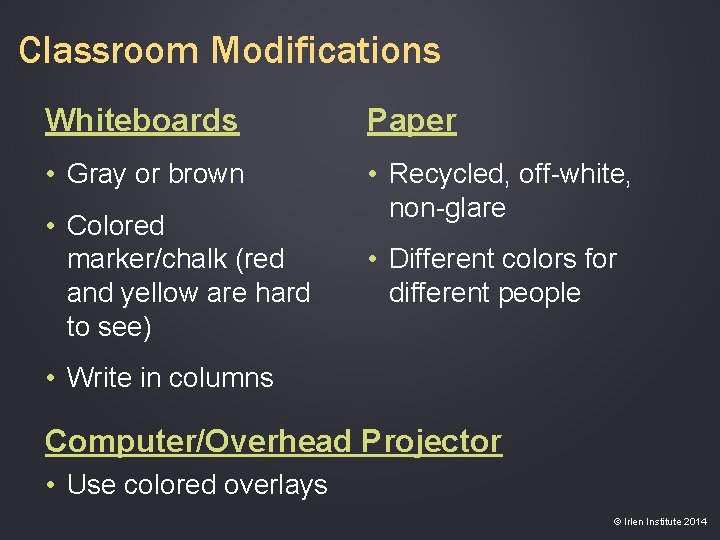 Classroom Modifications

Whiteboards

• Gray or brown
• Colored marker/chalk (red and yellow are hard to see)
• Write in columns

Paper

• Recycled, off-white, non-glare
• Different colors for different people

Computer/Overhead Projector

• Use colored overlays

© Irlen Institute 2014